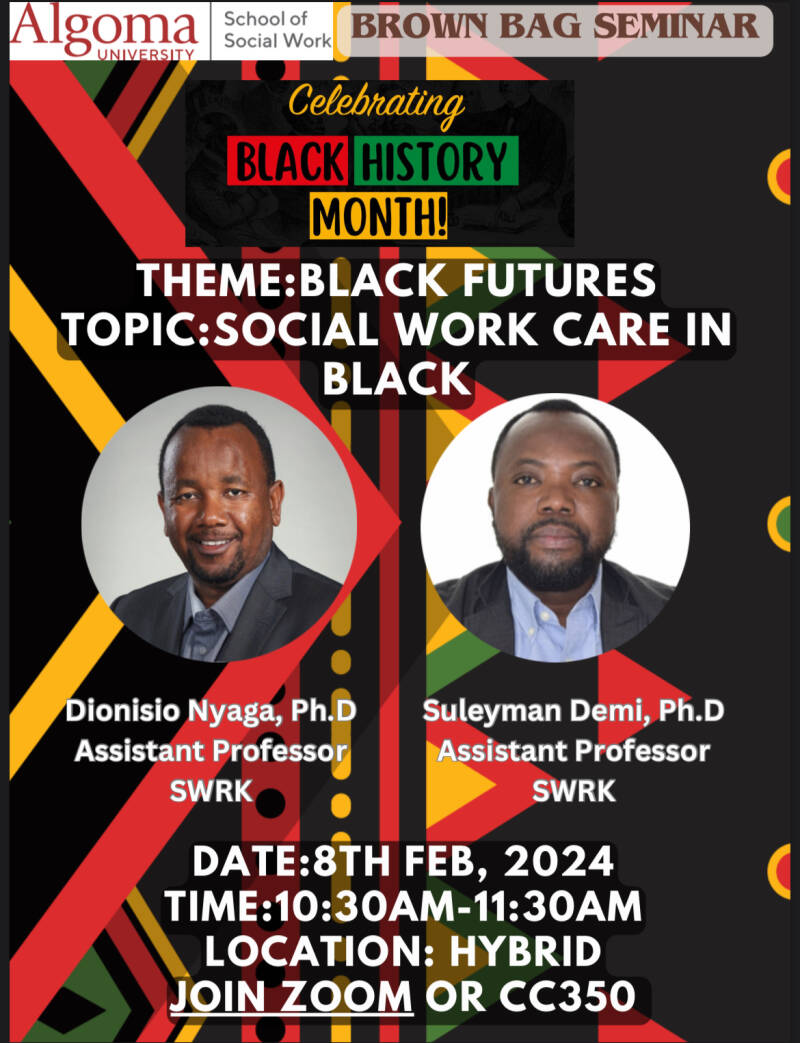 Algoma UNIVERSITY School of Social Work

BROWN BAG SEMINAR

Celebrating BLACK HISTORY MONTH!

THEME:BLACK FUTURES
TOPIC:SOCIAL WORK CARE IN BLACK

Dionisio Nyaga, Ph.D
Assistant Professor
SWRK

Suleyman Demi, Ph.D
Assistant Professor
SWRK

DATE:8TH FEB, 2024
TIME:10:30AM-11:30AM
LOCATION: HYBRID
JOIN ZOOM OR CC350